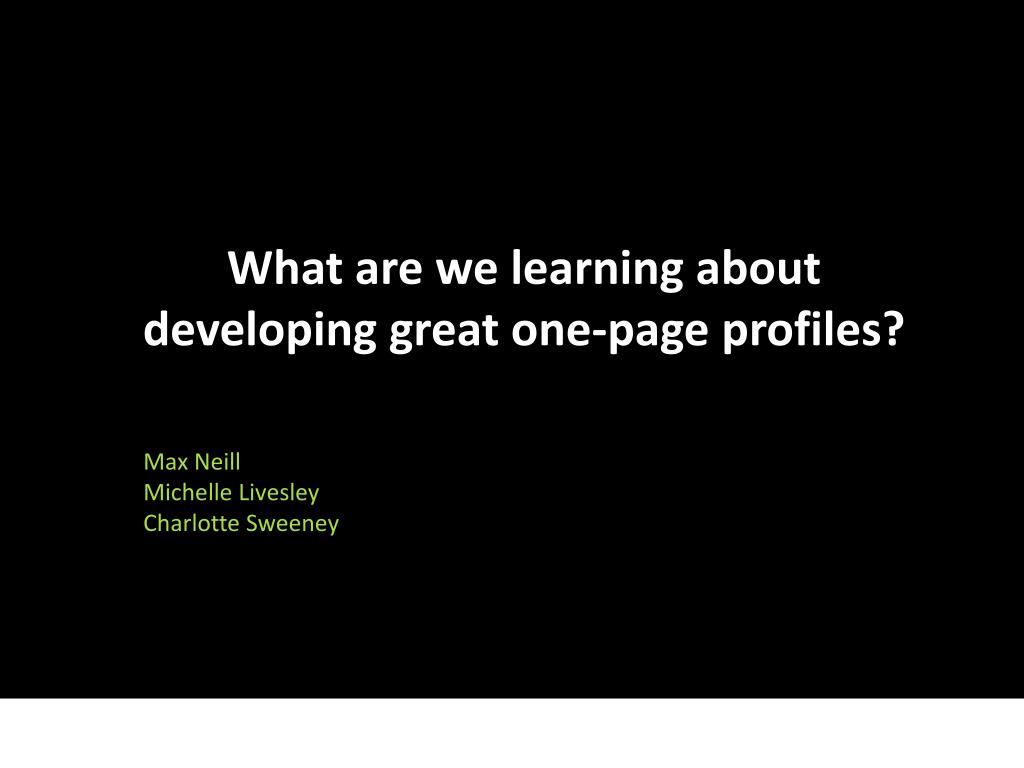 What are we learning about developing great one-page profiles?

Max Neill
Michelle Livesley
Charlotte Sweeney